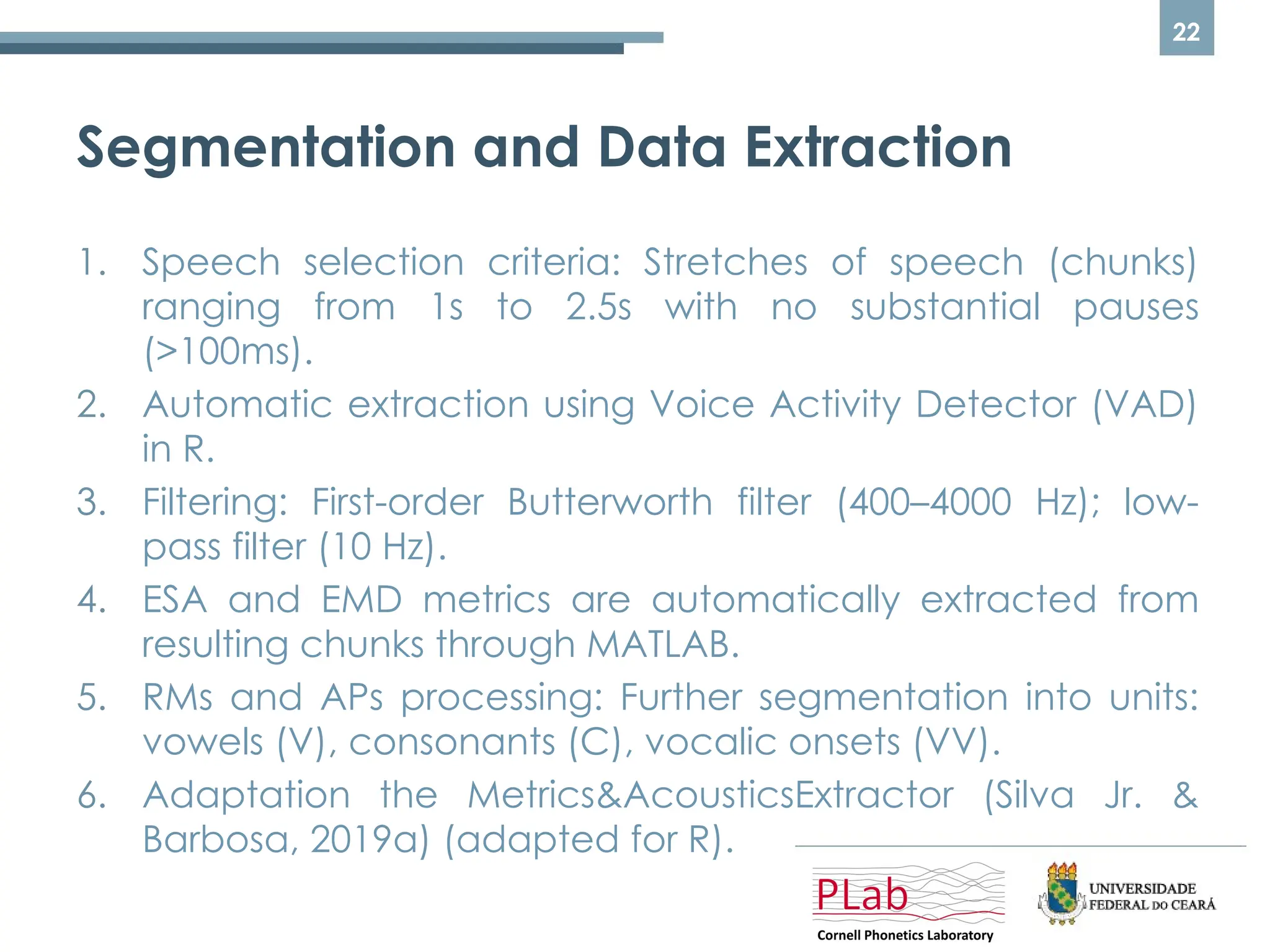 22

Segmentation and Data Extraction

1. Speech selection criteria: Stretches of speech (chunks) ranging from 1s to 2.5s with no substantial pauses (>100ms).
2. Automatic extraction using Voice Activity Detector (VAD) in R.
3. Filtering: First-order Butterworth filter (400–4000 Hz); low-pass filter (10 Hz).
4. ESA and EMD metrics are automatically extracted from resulting chunks through MATLAB.
5. RMs and APs processing: Further segmentation into units: vowels (V), consonants (C), vocalic onsets (VV).
6. Adaptation the Metrics&AcousticsExtractor (Silva Jr. & Barbosa, 2019a) (adapted for R).

PLab
Cornell Phonetics Laboratory

UNIVERSIDADE FEDERAL DO CEARÁ